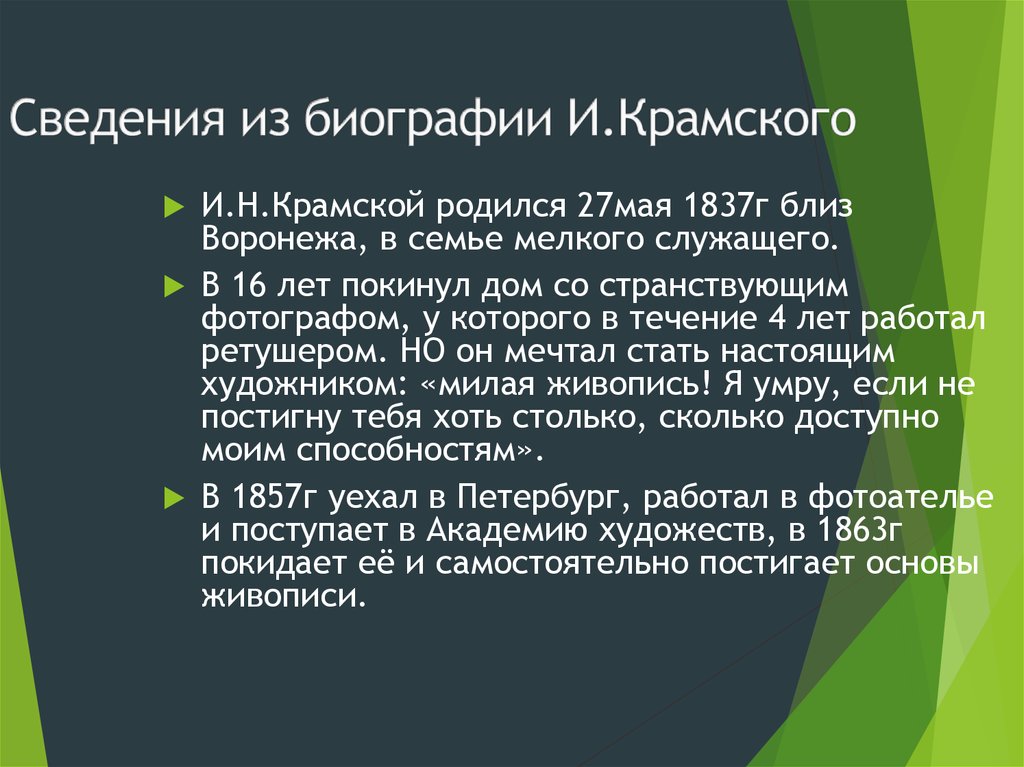 Сведения из биографии И.Крамского

И.Н.Крамской родился 27мая 1837г близ Воронежа, в семье мелкого служащего.

В 16 лет покинул дом со странствующим фотографом, у которого в течение 4 лет работал ретушером. НО он мечтал стать настоящим художником: «милая живопись! Я умру, если не постигну тебя хоть столько, сколько доступно моим способностям».

В 1857г уехал в Петербург, работал в фотоателье и поступает в Академию художеств, в 1863г покидает её и самостоятельно постигает основы живописи.